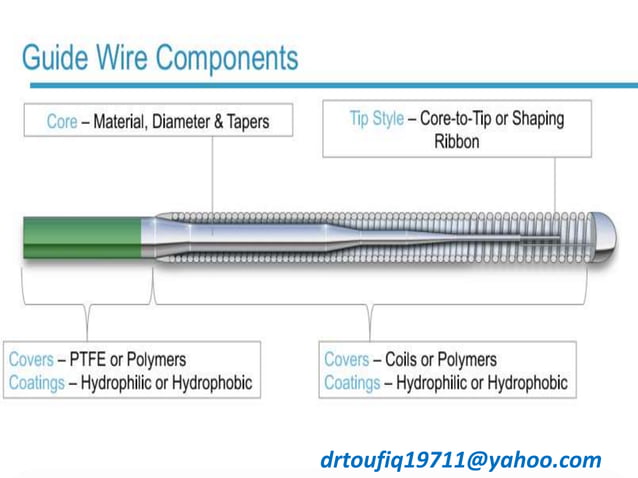 Guide Wire Components

Core – Material, Diameter & Tapers

Tip Style – Core-to-Tip or Shaping Ribbon

Covers – PTFE or Polymers
Coatings – Hydrophilic or Hydrophobic

Covers – Coils or Polymers
Coatings – Hydrophilic or Hydrophobic

drtoufiq19711@yahoo.com